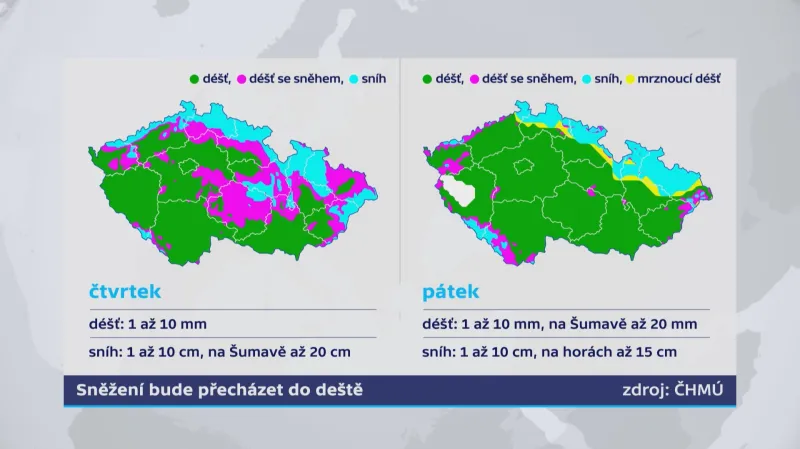 déšť, déšť se sněhem, sníh

čtvrtek

déšť: 1 až 10 mm

sníh: 1 až 10 cm, na Šumavě až 20 cm

déšť, déšť se sněhem, sníh, mrznoucí déšť

pátek

déšť: 1 až 10 mm, na Šumavě až 20 mm

sníh: 1 až 10 cm, na horách až 15 cm

Sněžení bude přecházet do deště

zdroj: ČHMÚ